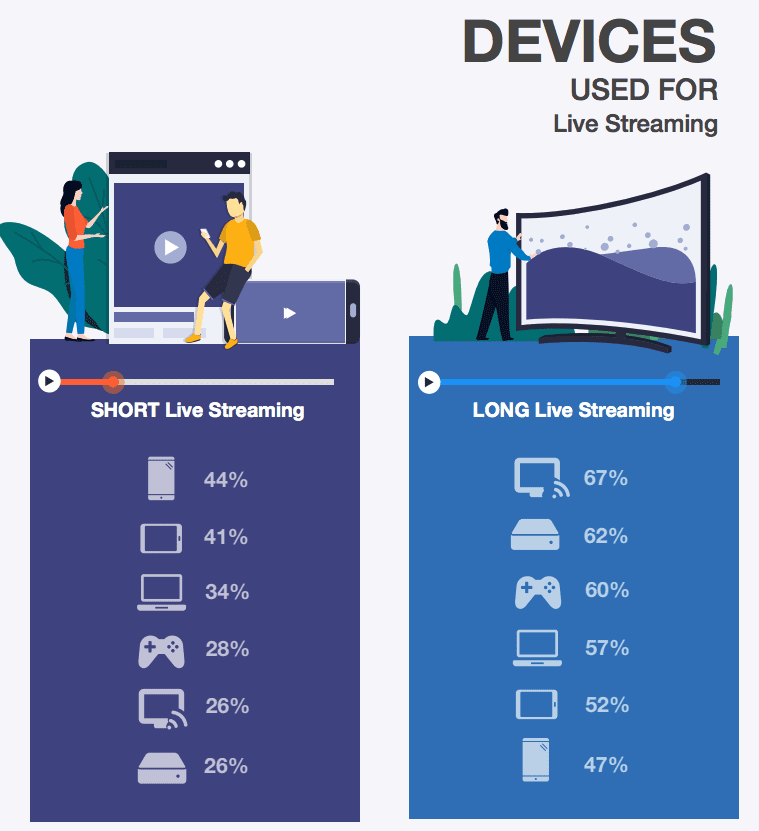 DEVICES
USED FOR
Live Streaming

SHORT Live Streaming

44%
41%
34%
28%
26%
26%

LONG Live Streaming

67%
62%
60%
57%
52%
47%